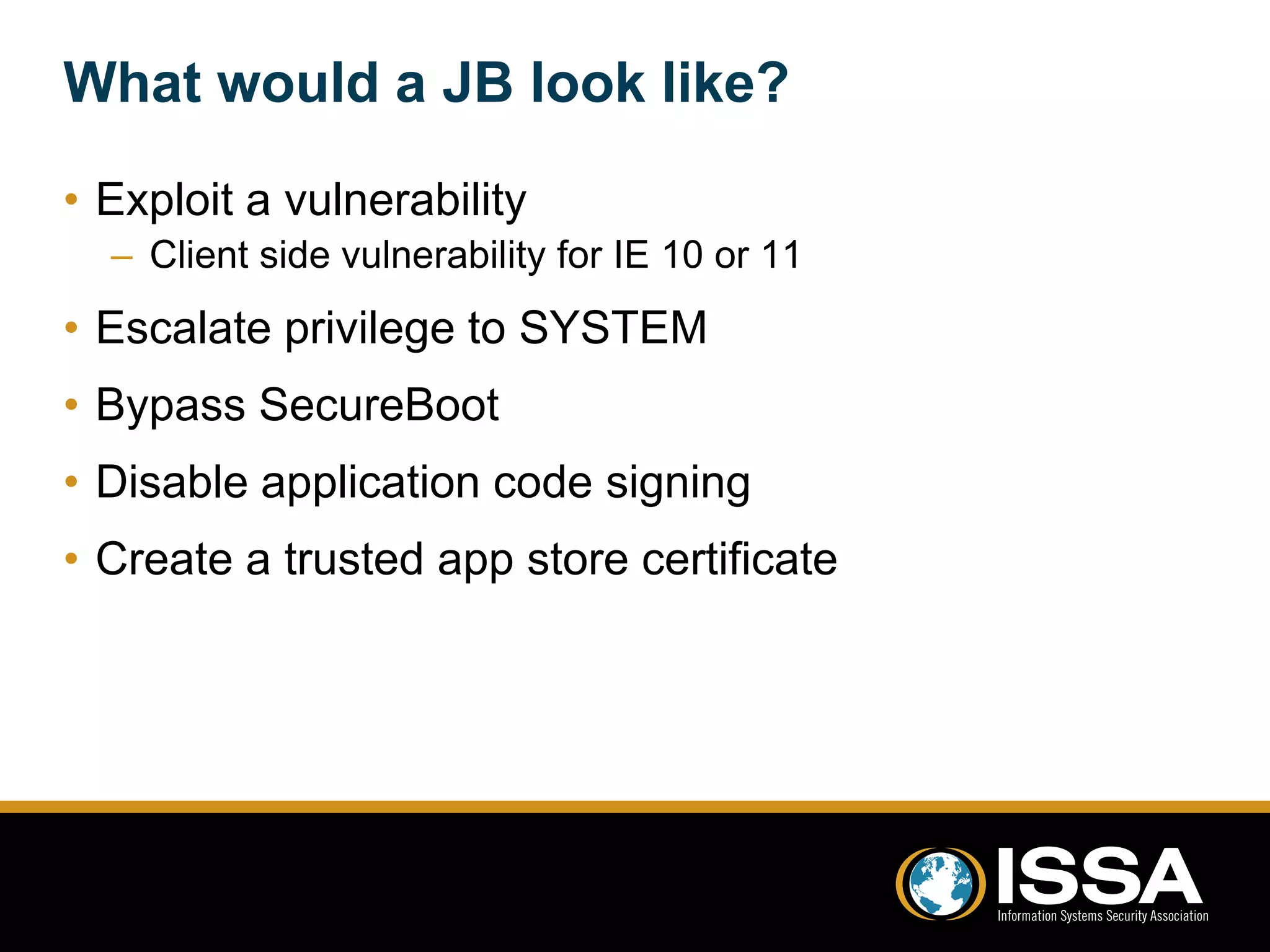 What would a JB look like?

• Exploit a vulnerability
  – Client side vulnerability for IE 10 or 11
• Escalate privilege to SYSTEM
• Bypass SecureBoot
• Disable application code signing
• Create a trusted app store certificate

ISSA
Information Systems Security Association